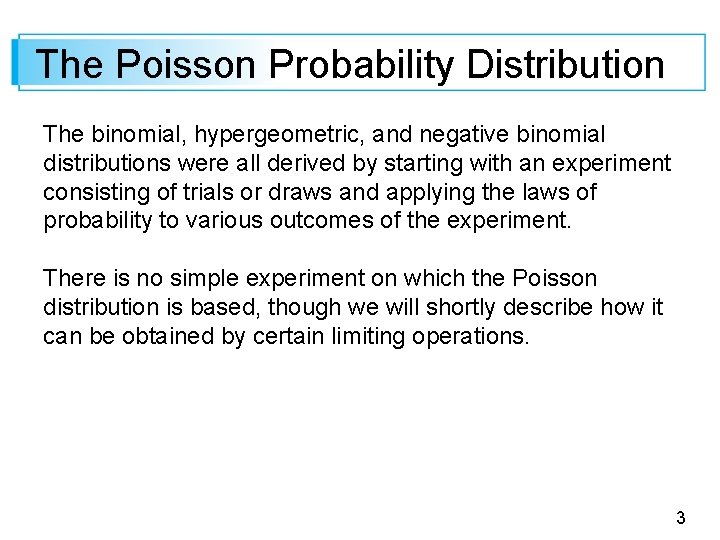 The Poisson Probability Distribution

The binomial, hypergeometric, and negative binomial distributions were all derived by starting with an experiment consisting of trials or draws and applying the laws of probability to various outcomes of the experiment.

There is no simple experiment on which the Poisson distribution is based, though we will shortly describe how it can be obtained by certain limiting operations.

3